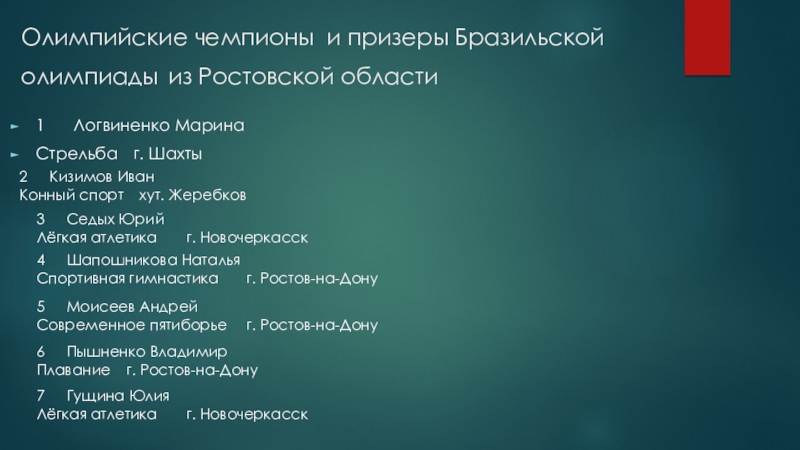 Олимпийские чемпионы и призеры Бразильской олимпиады из Ростовской области

1 Логвиненко Марина

Стрельба г. Шахты

2 Кизимов Иван
Конный спорт хут. Жеребков

3 Седых Юрий
Лёгкая атлетика г. Новочеркасск

4 Шапошникова Наталья
Спортивная гимнастика г. Ростов-на-Дону

5 Моисеев Андрей
Современное пятиборье г. Ростов-на-Дону

6 Пышненко Владимир
Плавание г. Ростов-на-Дону

7 Гущина Юлия
Лёгкая атлетика г. Новочеркасск